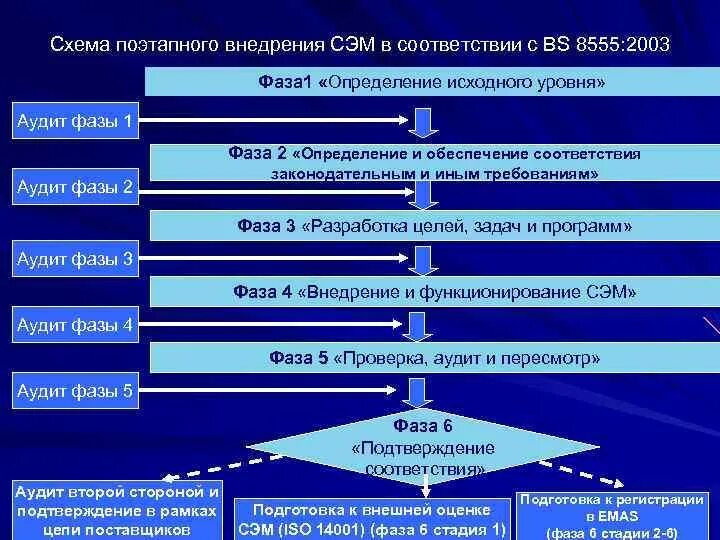 Схема поэтапного внедрения СЭМ в соответствии с BS 8555:2003

Фаза1 «Определение исходного уровня»

Аудит фазы 1

Фаза 2 «Определение и обеспечение соответствия законодательным и иным требованиям»

Аудит фазы 2

Фаза 3 «Разработка целей, задач и программ»

Аудит фазы 3

Фаза 4 «Внедрение и функционирование СЭМ»

Аудит фазы 4

Фаза 5 «Проверка, аудит и пересмотр»

Аудит фазы 5

Фаза 6 «Подтверждение соответствия»

Аудит второй стороной и подтверждение в рамках цепи поставщиков

Подготовка к внешней оценке СЭМ (ISO 14001) (фаза 6 стадия 1)

Подготовка к регистрации в EMAS (фаза 6 стадии 2-6)